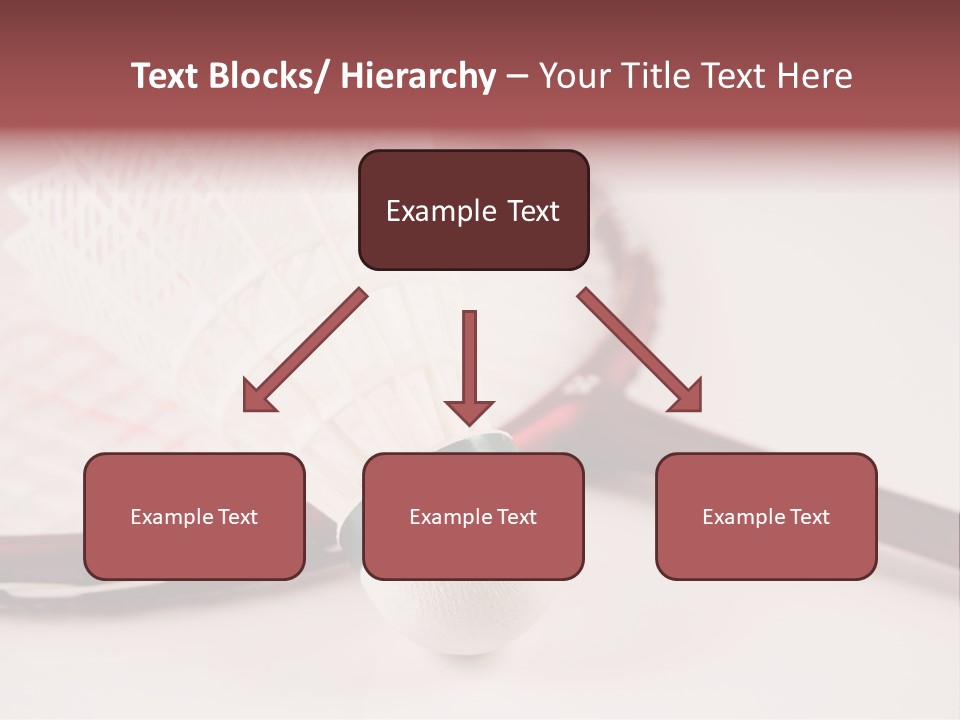 Text Blocks/ Hierarchy – Your Title Text Here

Example Text

Example Text

Example Text

Example Text